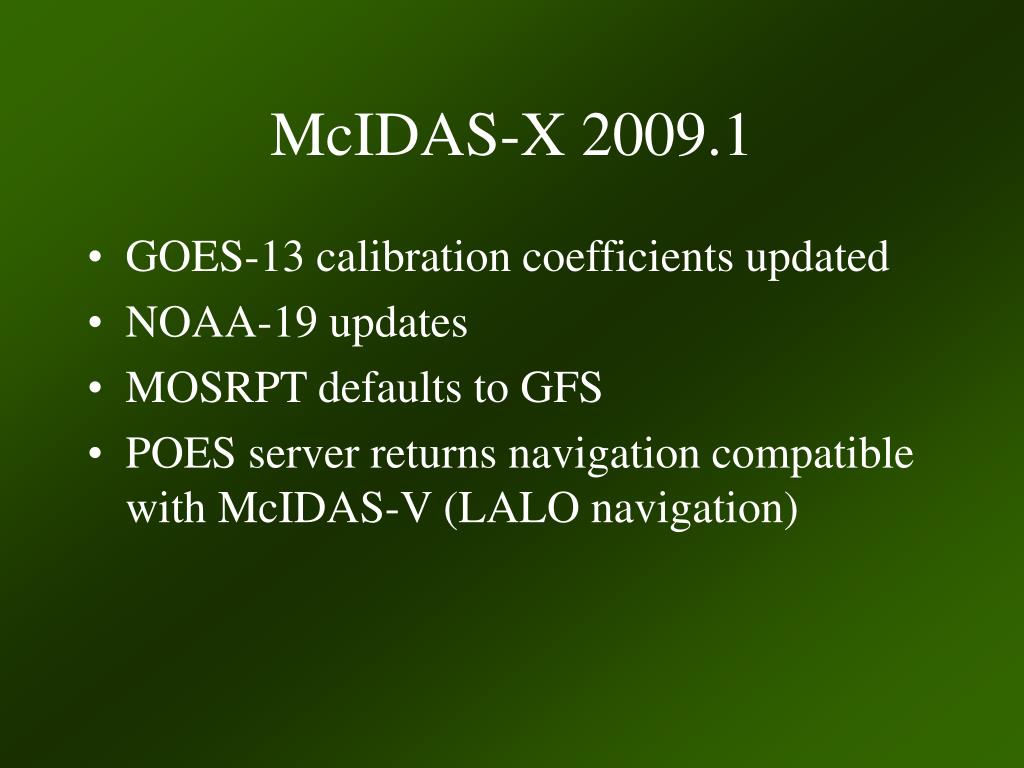 McIDAS-X 2009.1

• GOES-13 calibration coefficients updated
• NOAA-19 updates
• MOSRPT defaults to GFS
• POES server returns navigation compatible with McIDAS-V (LALO navigation)